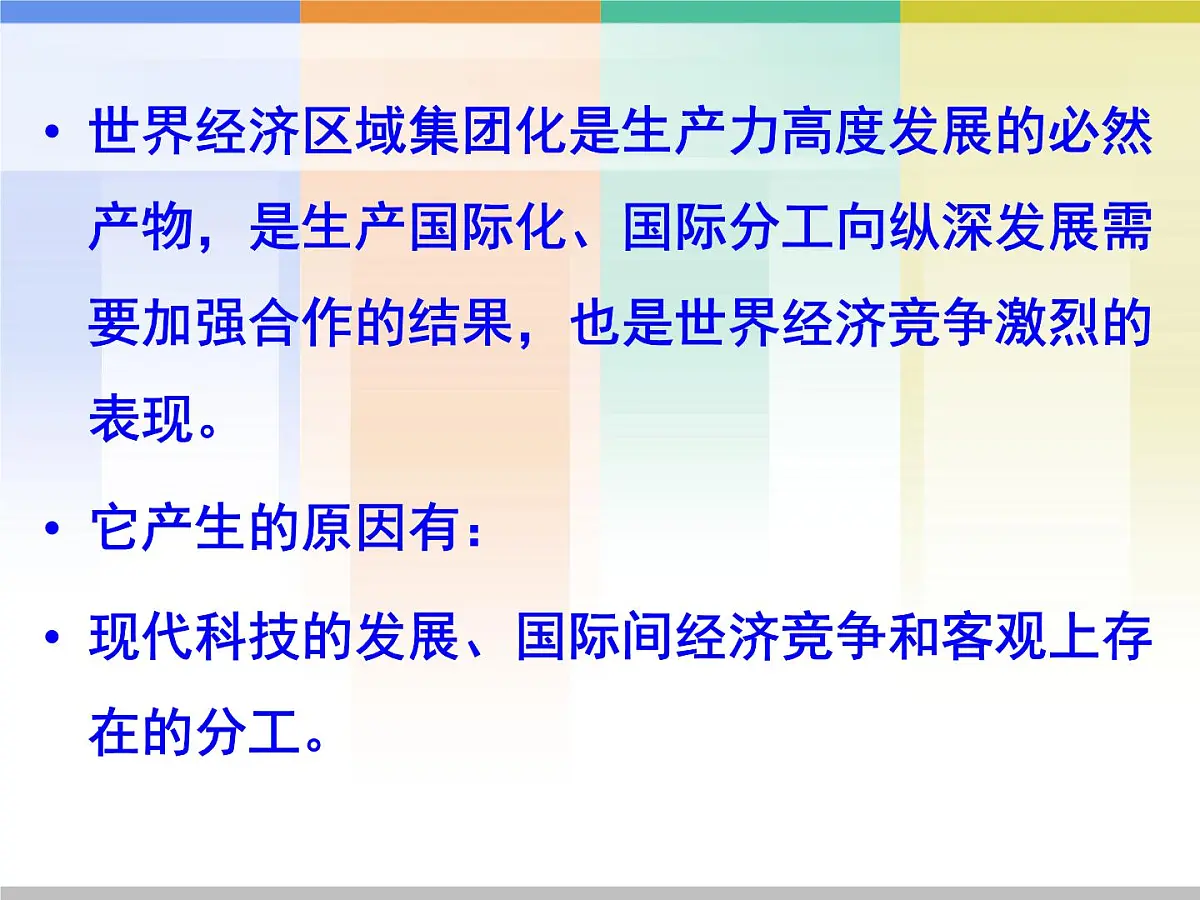 • 世界经济区域集团化是生产力高度发展的必然产物，是生产国际化、国际分工向纵深发展需要加强合作的结果，也是世界经济竞争激烈的表现。

• 它产生的原因有：

• 现代科技的发展、国际间经济竞争和客观上存在的分工。